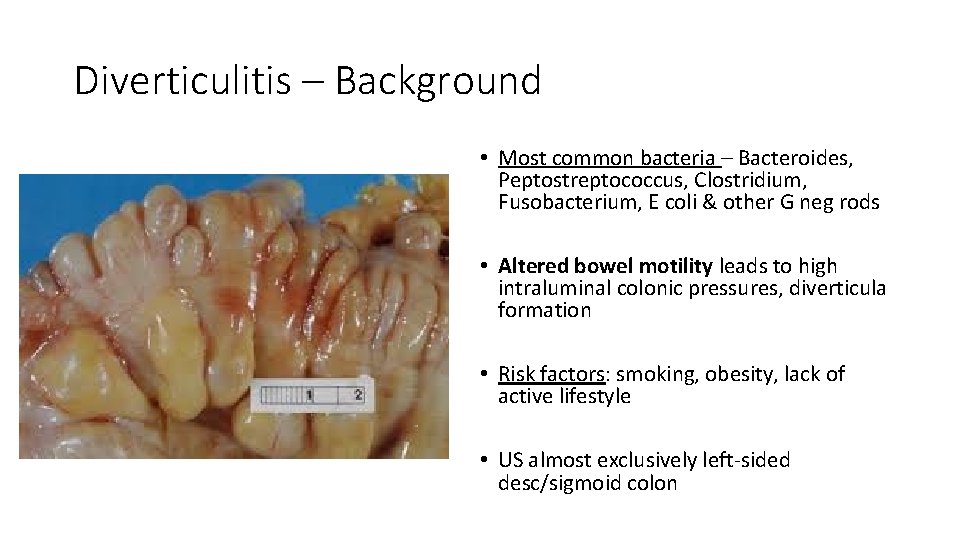 Diverticulitis – Background

1 2

• Most common bacteria – Bacteroides, Peptostreptococcus, Clostridium, Fusobacterium, E coli & other G neg rods

• Altered bowel motility leads to high intraluminal colonic pressures, diverticula formation

• Risk factors: smoking, obesity, lack of active lifestyle

• US almost exclusively left-sided desc/sigmoid colon